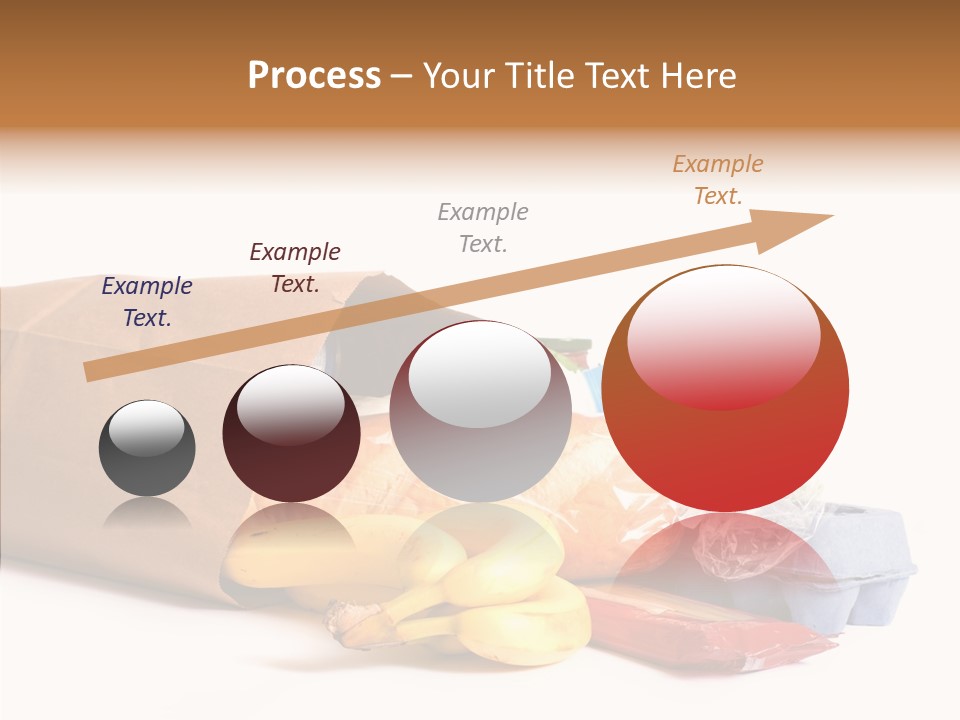 Process – Your Title Text Here

Example Text.

Example Text.

Example Text.

Example Text.